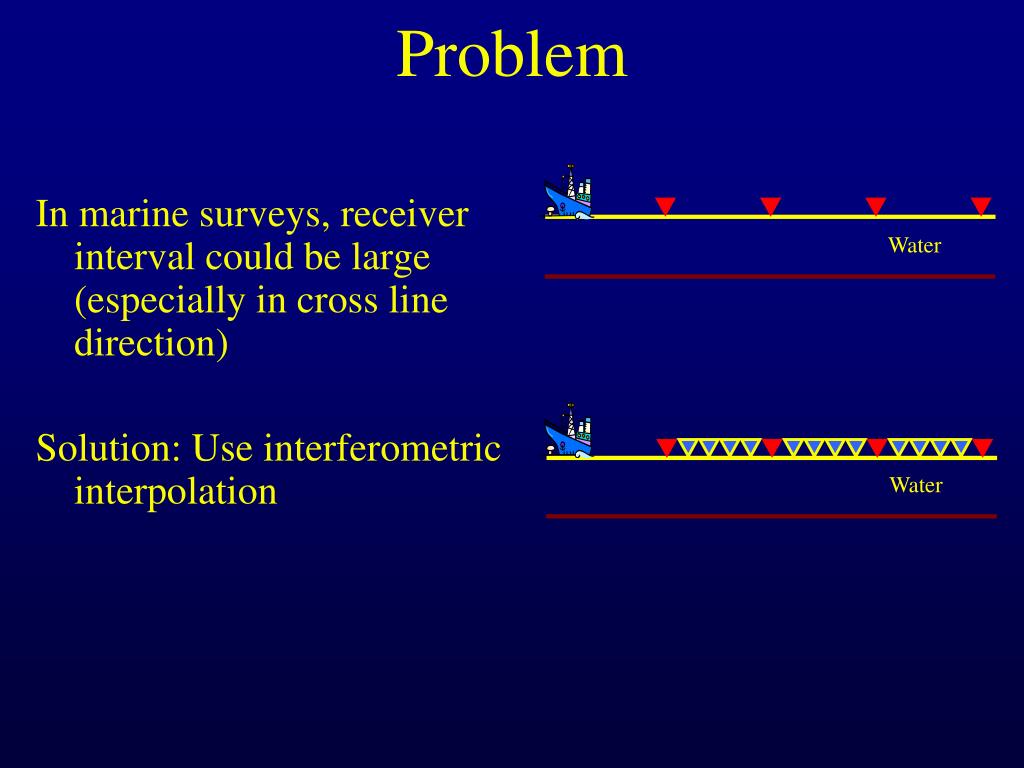 Problem

In marine surveys, receiver interval could be large (especially in cross line direction)

Solution: Use interferometric interpolation

Water

Water